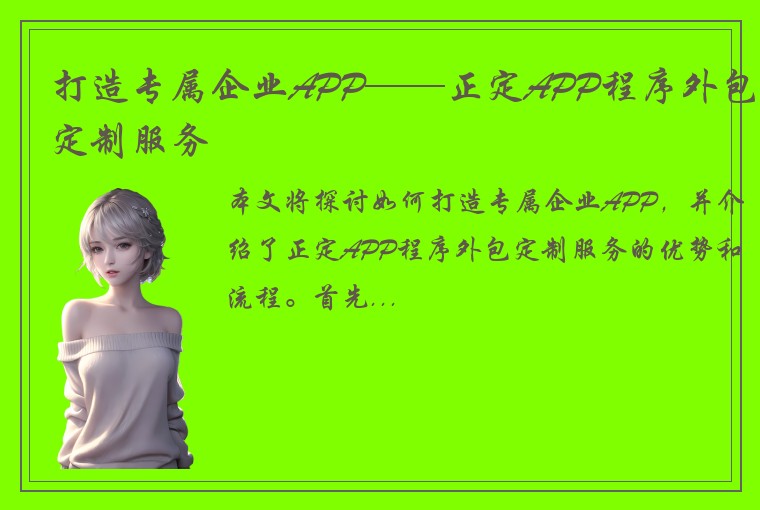 打造专属企业APP——正定APP程序外包定制服务

本文将探讨如何打造专属企业APP，并介绍了正定APP程序外包定制服务的优势和流程。首先...